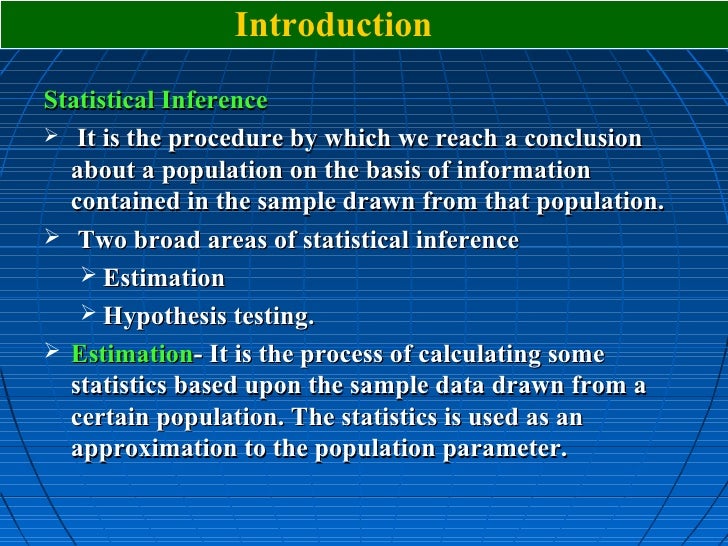 Introduction

Statistical Inference

➢ It is the procedure by which we reach a conclusion about a population on the basis of information contained in the sample drawn from that population.

➢ Two broad areas of statistical inference

➢ Estimation

➢ Hypothesis testing.

➢ Estimation- It is the process of calculating some statistics based upon the sample data drawn from a certain population. The statistics is used as an approximation to the population parameter.